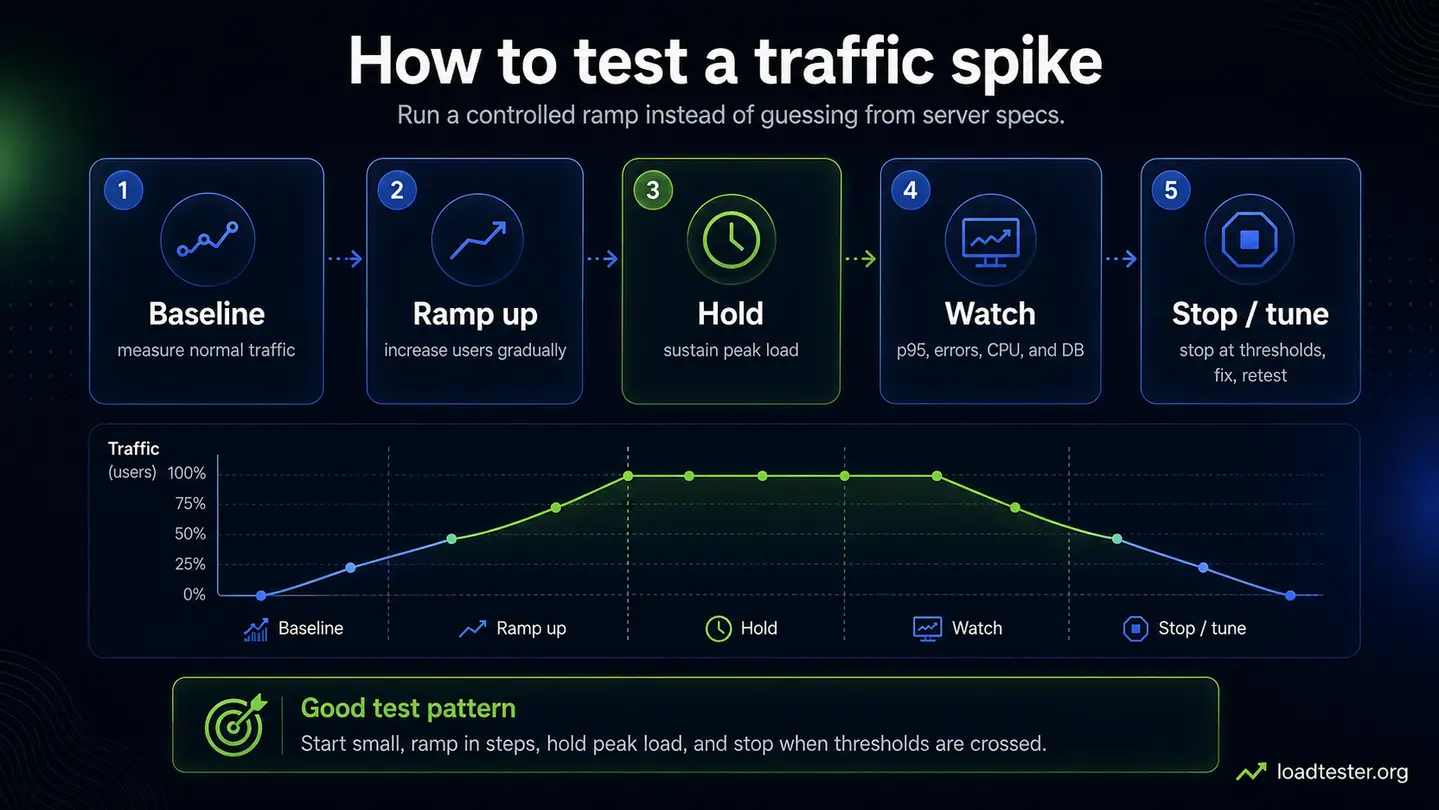 How to test a traffic spike

Run a controlled ramp instead of guessing from server specs.

1
Baseline
measure normal traffic

2
Ramp up
increase users gradually

3
Hold
sustain peak load

4
Watch
p95, errors, CPU, and DB

5
Stop / tune
stop at thresholds, fix, retest

Traffic
(users)
100%
75%
50%
25%
0%

Baseline
Ramp up
Hold
Watch
Stop / tune

Good test pattern
Start small, ramp in steps, hold peak load, and stop when thresholds are crossed.

loadtester.org